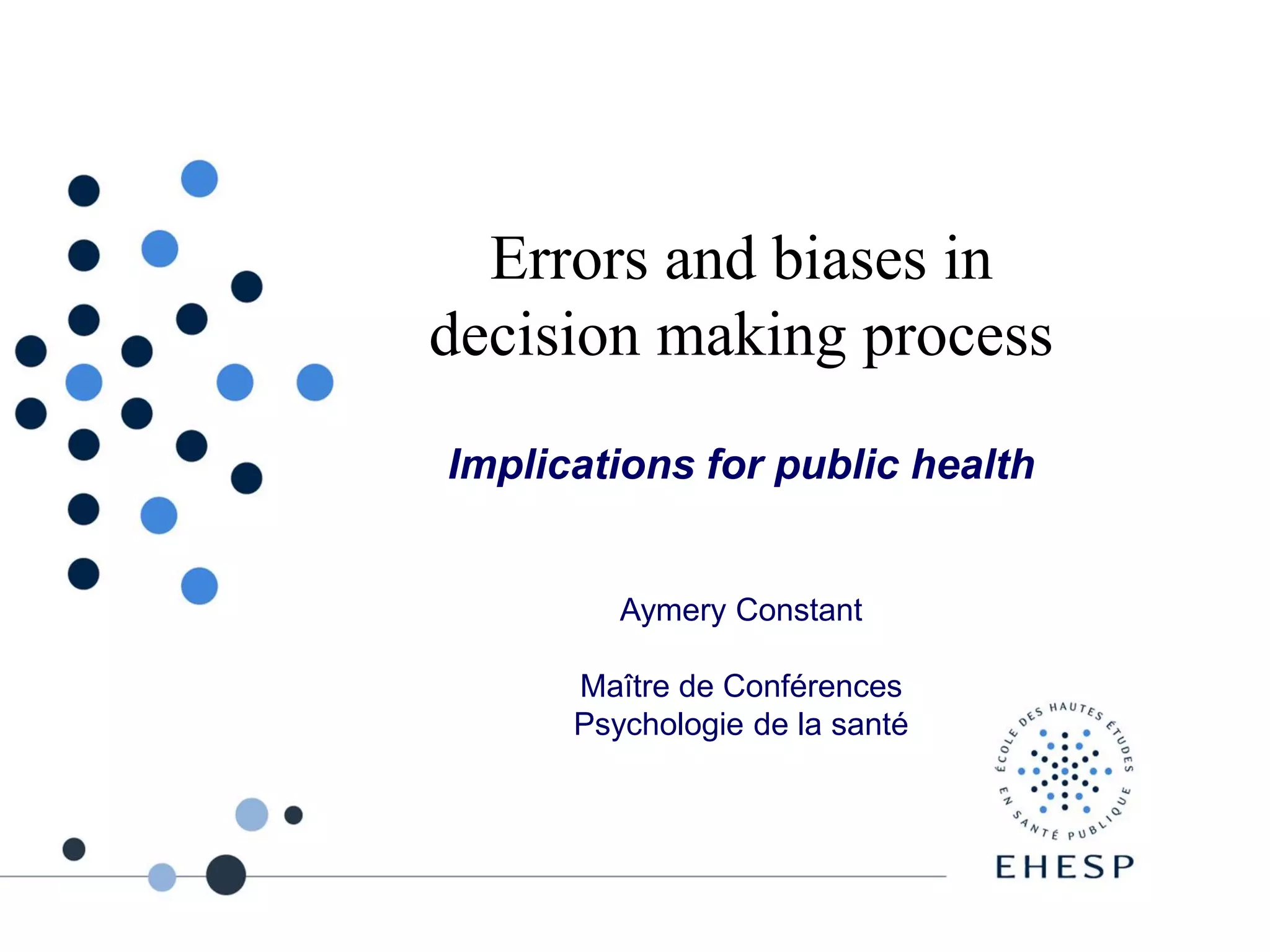 Errors and biases in decision making process

Implications for public health

Aymery Constant

Maître de Conférences
Psychologie de la santé

ÉCOLE DES HAUTES ÉTUDES EN SANTÉ PUBLIQUE

EHESP